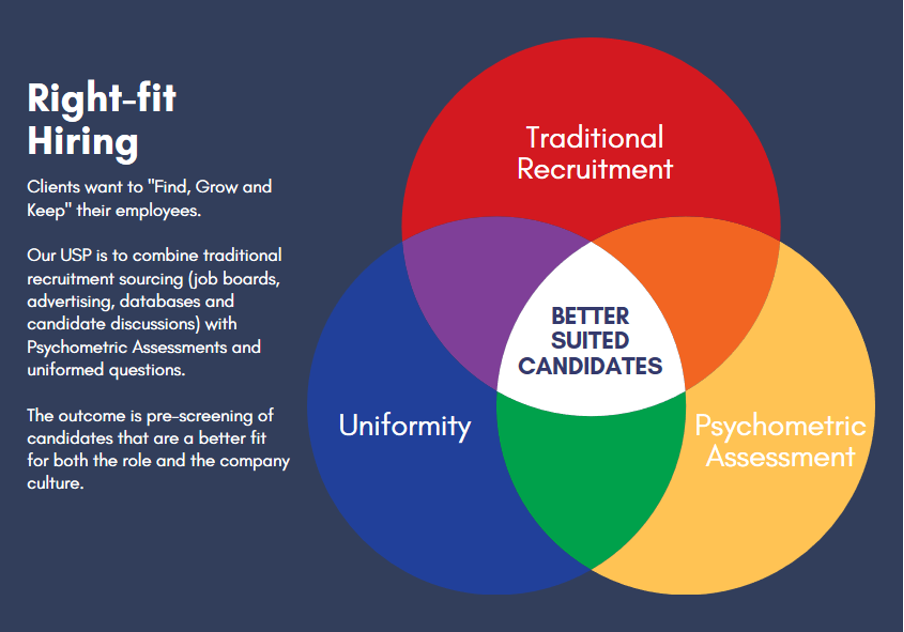 Right-fit Hiring

Clients want to "Find, Grow and Keep" their employees.

Our USP is to combine traditional recruitment sourcing (job boards, advertising, databases and candidate discussions) with Psychometric Assessments and uniformed questions.

The outcome is pre-screening of candidates that are a better fit for both the role and the company culture.

Traditional Recruitment

BETTER SUITED CANDIDATES

Uniformity

Psychometric Assessment